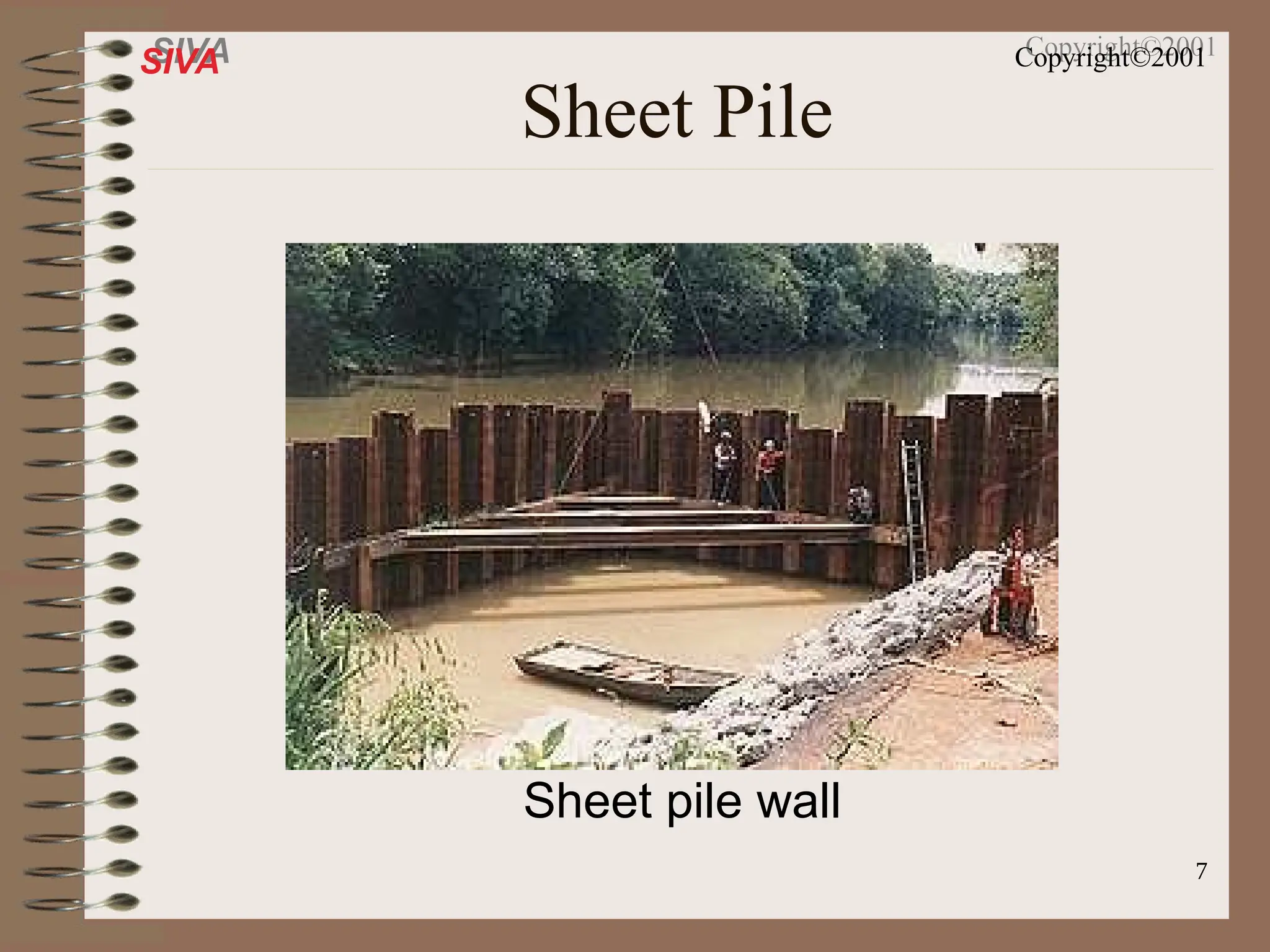 SIVA

Copyright©2001

Sheet Pile

Sheet pile wall

7